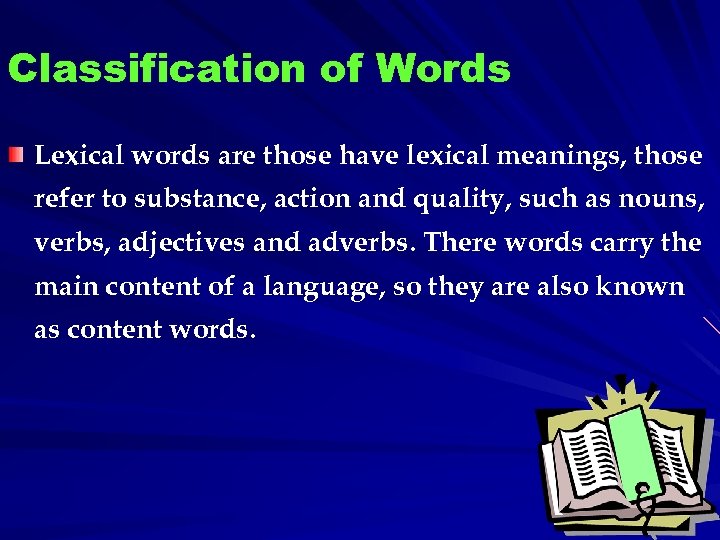 Classification of Words

Lexical words are those have lexical meanings, those refer to substance, action and quality, such as nouns, verbs, adjectives and adverbs. There words carry the main content of a language, so they are also known as content words.